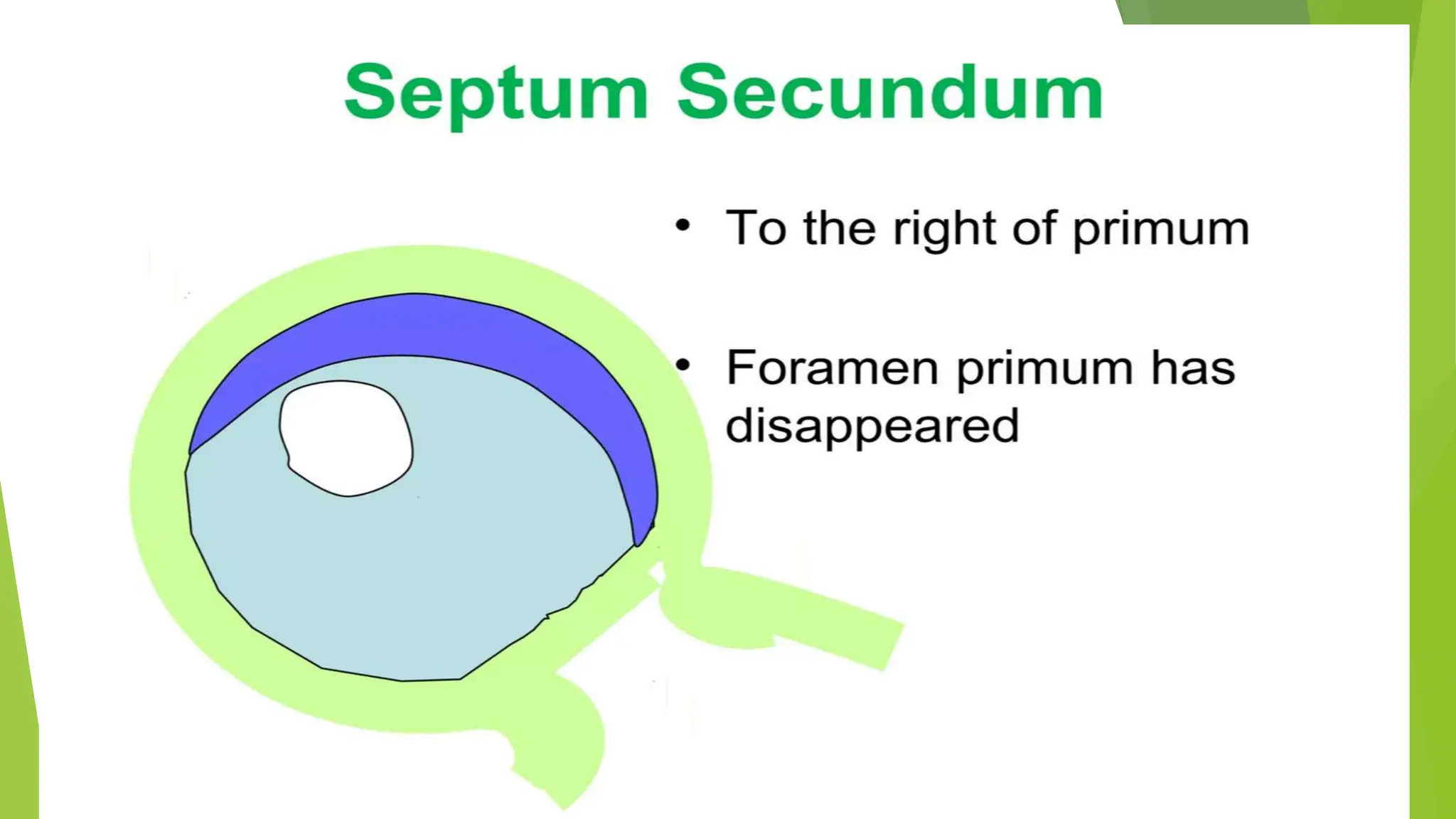 Septum Secundum

• To the right of primum

• Foramen primum has disappeared